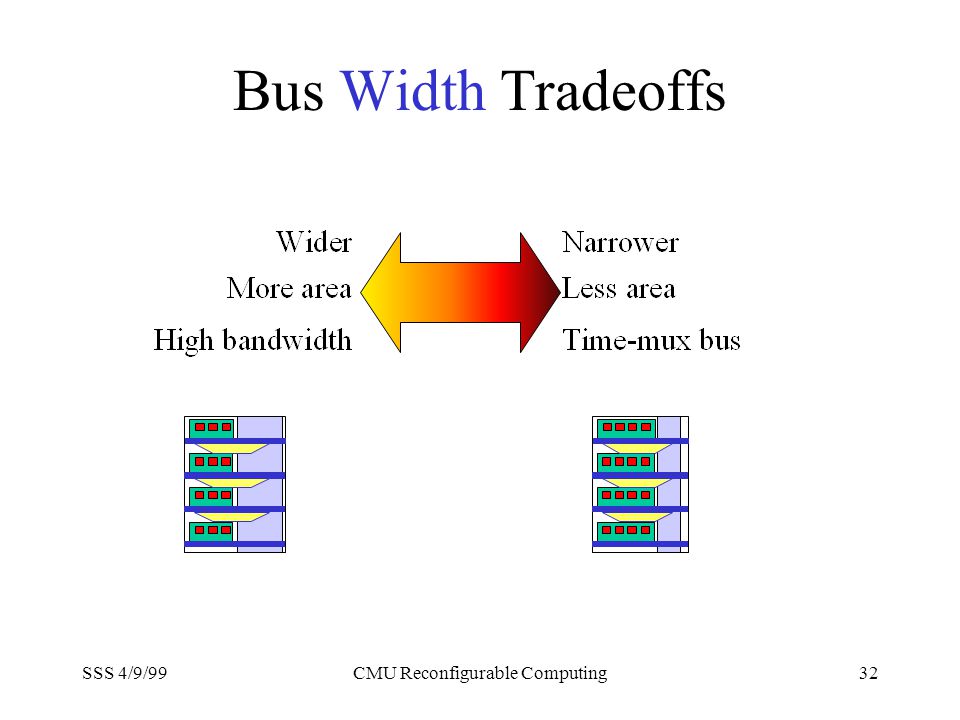 Bus Width Tradeoffs

Wider
More area
High bandwidth

Narrower
Less area
Time-mux bus

SSS 4/9/99

CMU Reconfigurable Computing

32